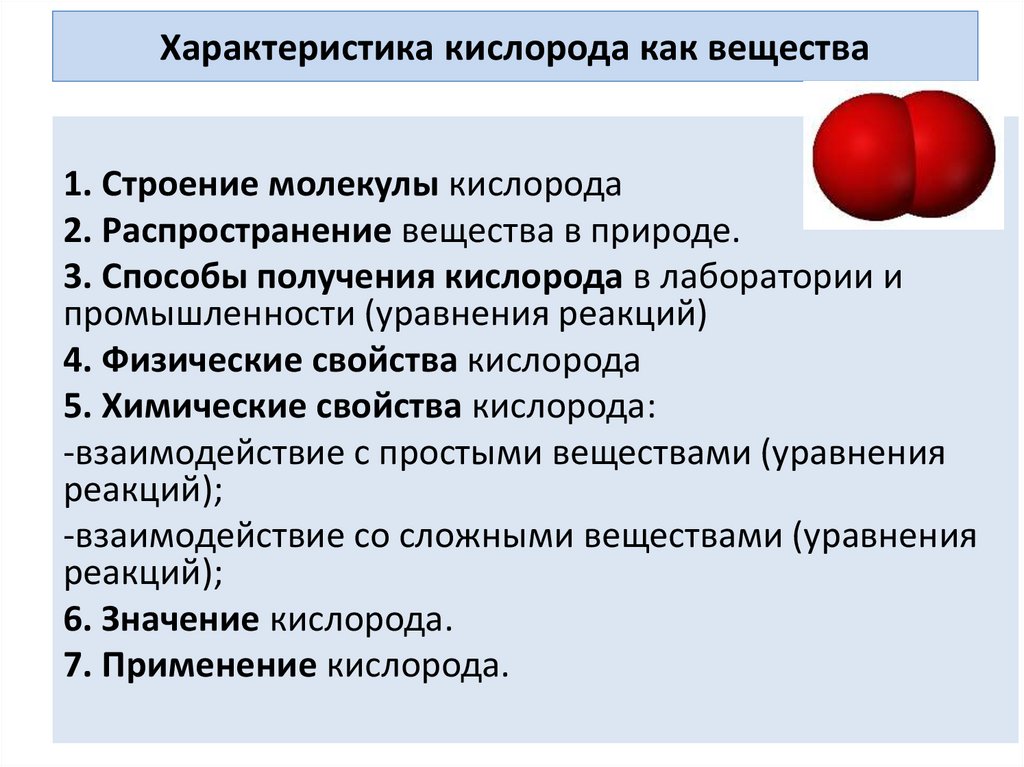 Характеристика кислорода как вещества

1. Строение молекулы кислорода
2. Распространение вещества в природе.
3. Способы получения кислорода в лаборатории и промышленности (уравнения реакций)
4. Физические свойства кислорода
5. Химические свойства кислорода:
-взаимодействие с простыми веществами (уравнения реакций);
-взаимодействие со сложными веществами (уравнения реакций);
6. Значение кислорода.
7. Применение кислорода.